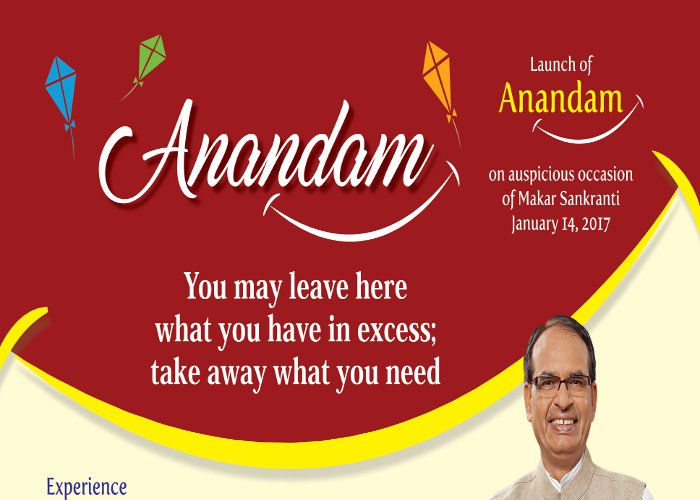 Anandam

Launch of
Anandam

on auspicious occasion of Makar Sankranti January 14, 2017

You may leave here what you have in excess; take away what you need

Experience